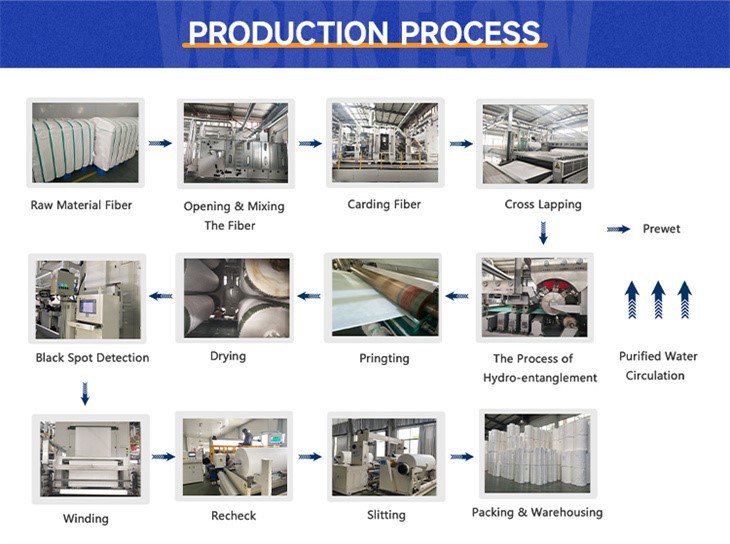 WORK FLOW

PRODUCTION PROCESS

Raw Material Fiber

Opening & Mixing The Fiber

Carding Fiber

Cross Lapping

Prewet

The Process of Hydro-entanglement

Purified Water Circulation

Pringting

Drying

Black Spot Detection

Winding

Recheck

Slitting

Packing & Warehousing